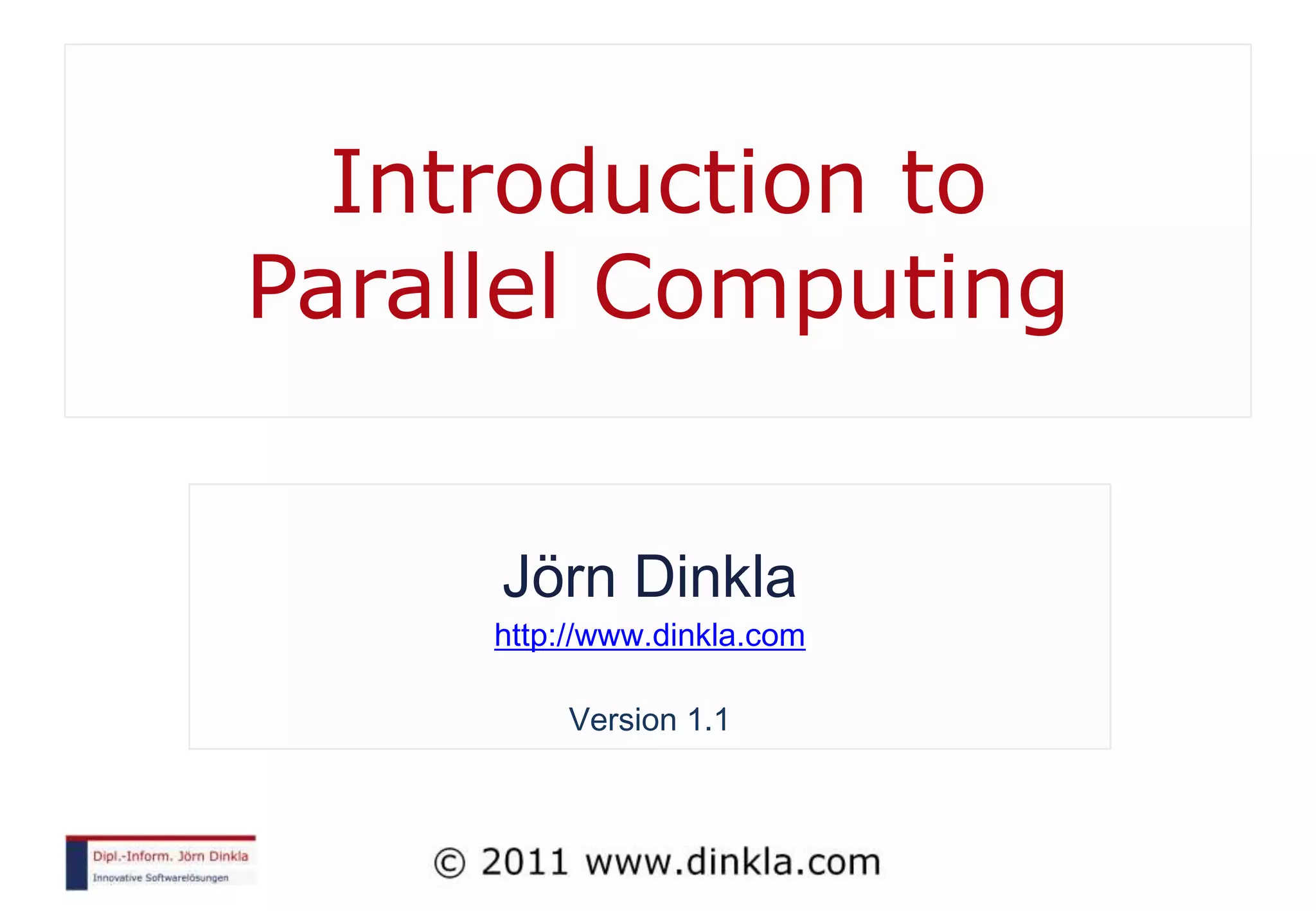 Introduction to Parallel Computing

Jörn Dinkla

http://www.dinkla.com

Version 1.1

Dipl.-Inform. Jörn Dinkla
Innovative Softwarelösungen

© 2011 www.dinkla.com